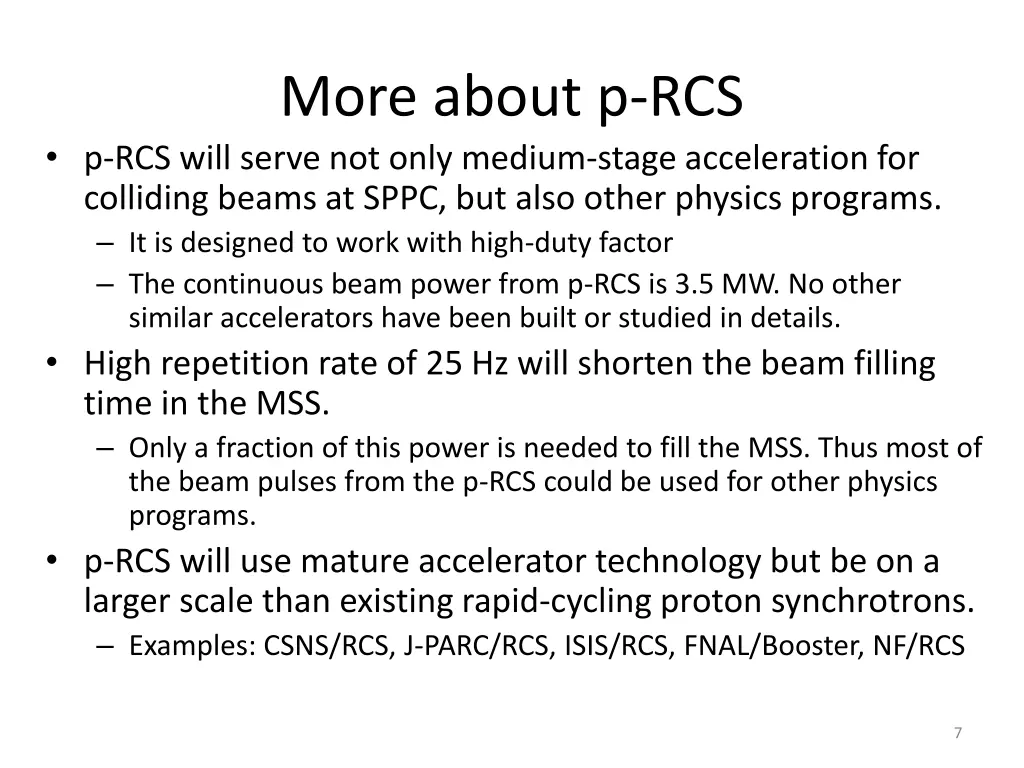 More about p-RCS

• p-RCS will serve not only medium-stage acceleration for colliding beams at SPPC, but also other physics programs.
  – It is designed to work with high-duty factor
  – The continuous beam power from p-RCS is 3.5 MW. No other similar accelerators have been built or studied in details.
• High repetition rate of 25 Hz will shorten the beam filling time in the MSS.
  – Only a fraction of this power is needed to fill the MSS. Thus most of the beam pulses from the p-RCS could be used for other physics programs.
• p-RCS will use mature accelerator technology but be on a larger scale than existing rapid-cycling proton synchrotrons.
  – Examples: CSNS/RCS, J-PARC/RCS, ISIS/RCS, FNAL/Booster, NF/RCS

7